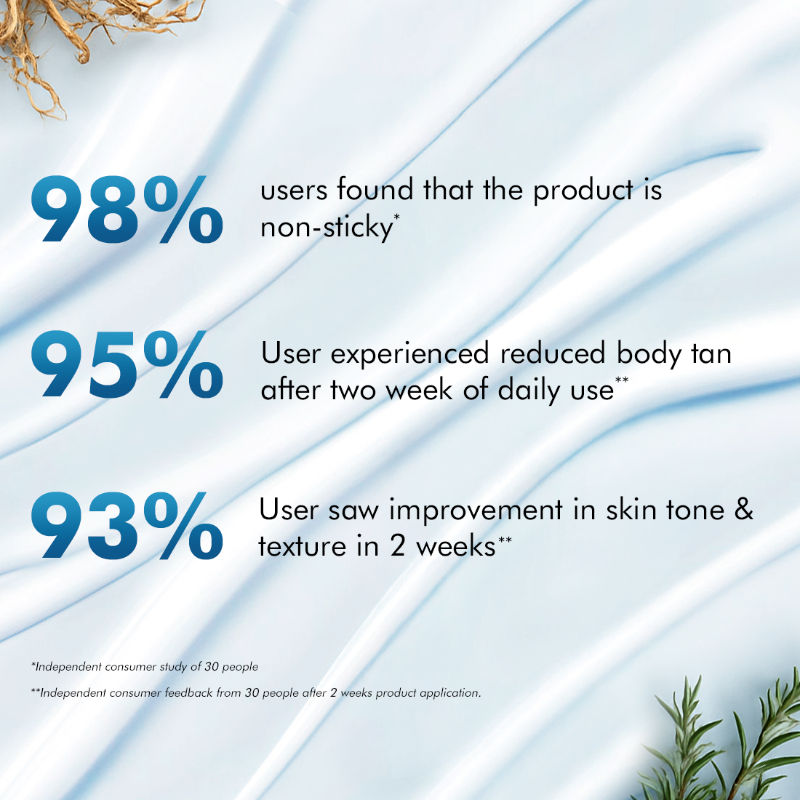 98% users found that the product is non-sticky*

95% User experienced reduced body tan after two week of daily use**

93% User saw improvement in skin tone & texture in 2 weeks**

*Independent consumer study of 30 people

**Independent consumer feedback from 30 people after 2 weeks product application.